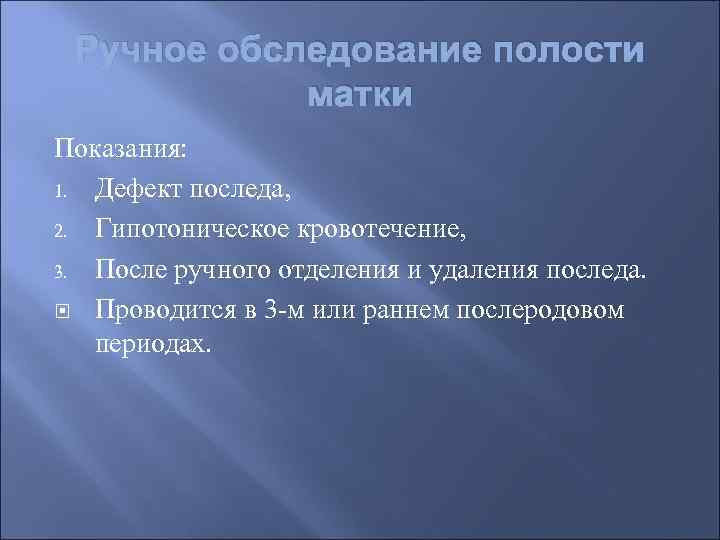 Ручное обследование полости матки

Показания:

1. Дефект последа,
2. Гипотоническое кровотечение,
3. После ручного отделения и удаления последа.

Проводится в 3-м или раннем послеродовом периодах.